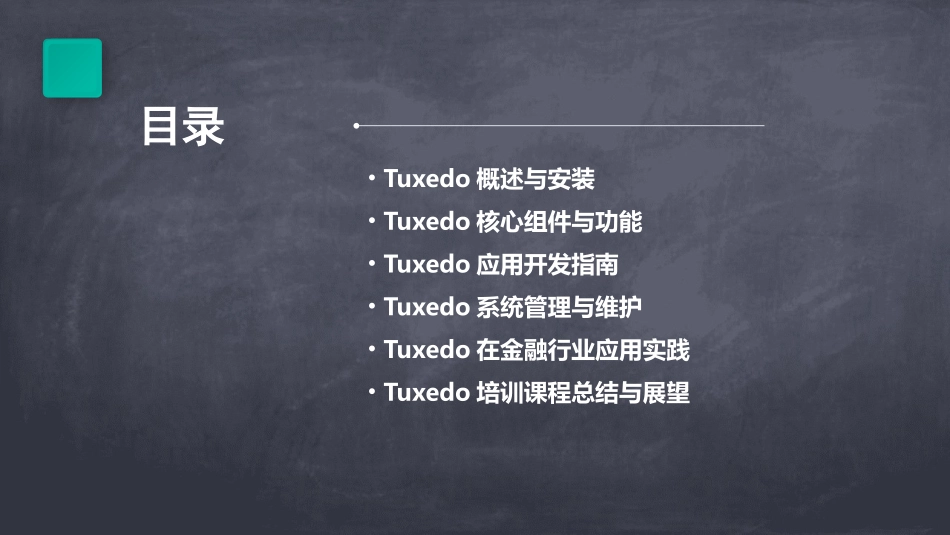 目录

• Tuxedo 概述与安装
• Tuxedo 核心组件与功能
• Tuxedo 应用开发指南
• Tuxedo 系统管理与维护
• Tuxedo 在金融行业应用实践
• Tuxedo 培训课程总结与展望